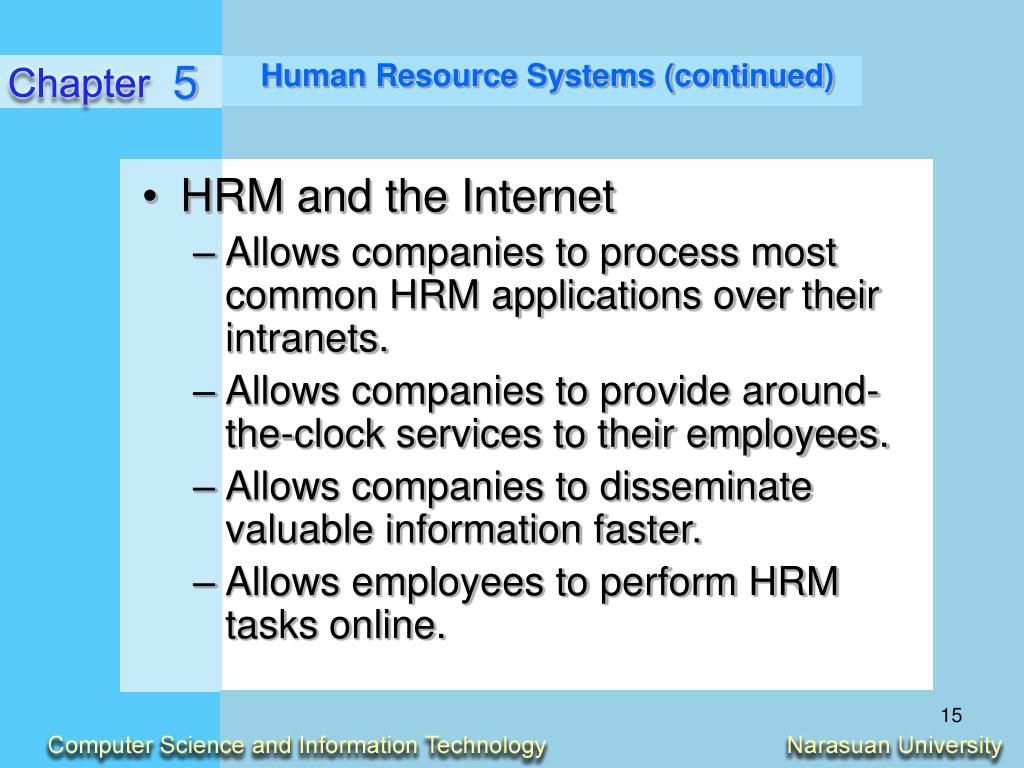 Chapter 5

Human Resource Systems (continued)

• HRM and the Internet
– Allows companies to process most common HRM applications over their intranets.
– Allows companies to provide around-the-clock services to their employees.
– Allows companies to disseminate valuable information faster.
– Allows employees to perform HRM tasks online.

15

Computer Science and Information Technology

Narasuan University